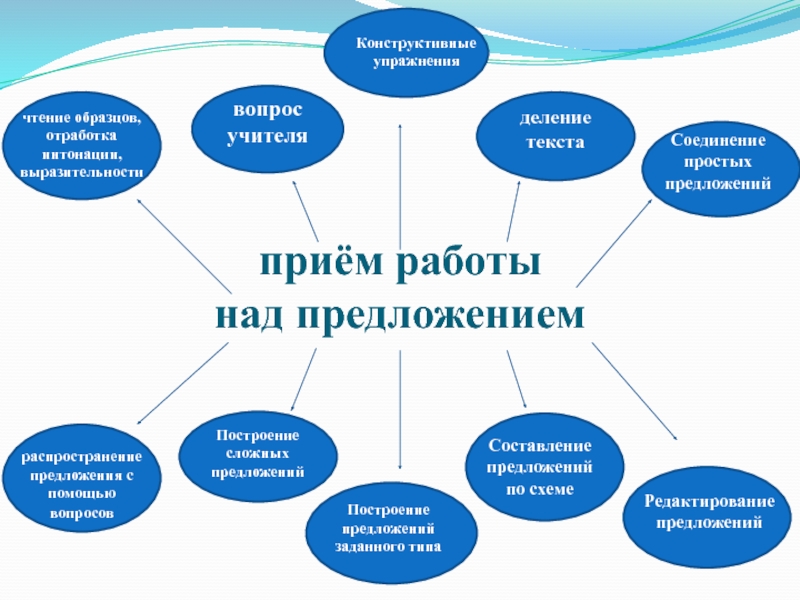 Конструктивные упражнения

чтение образцов, отработка интонации, выразительности

вопрос учителя

деление текста

Соединение простых предложений

приём работы над предложением

распространение предложения с помощью вопросов

Построение сложных предложений

Построение предложений заданного типа

Составление предложений по схеме

Редактирование предложений